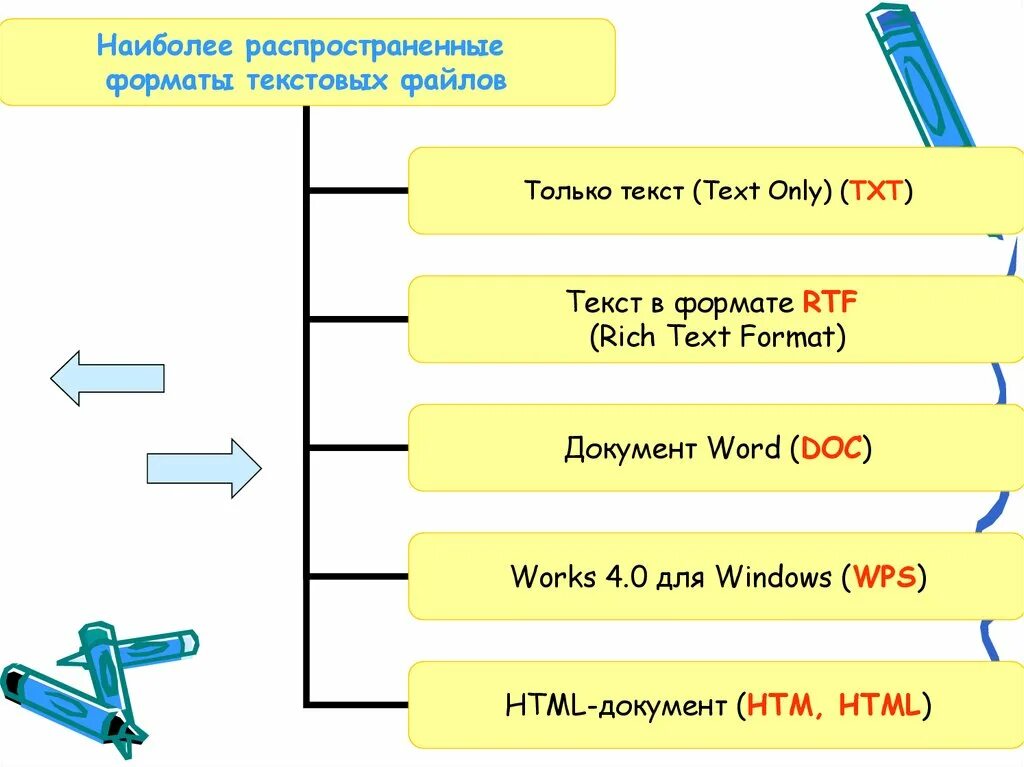 Наиболее распространенные форматы текстовых файлов

Только текст (Text Only) (TXT)

Текст в формате RTF (Rich Text Format)

Документ Word (DOC)

Works 4.0 для Windows (WPS)

HTML-документ (HTM, HTML)